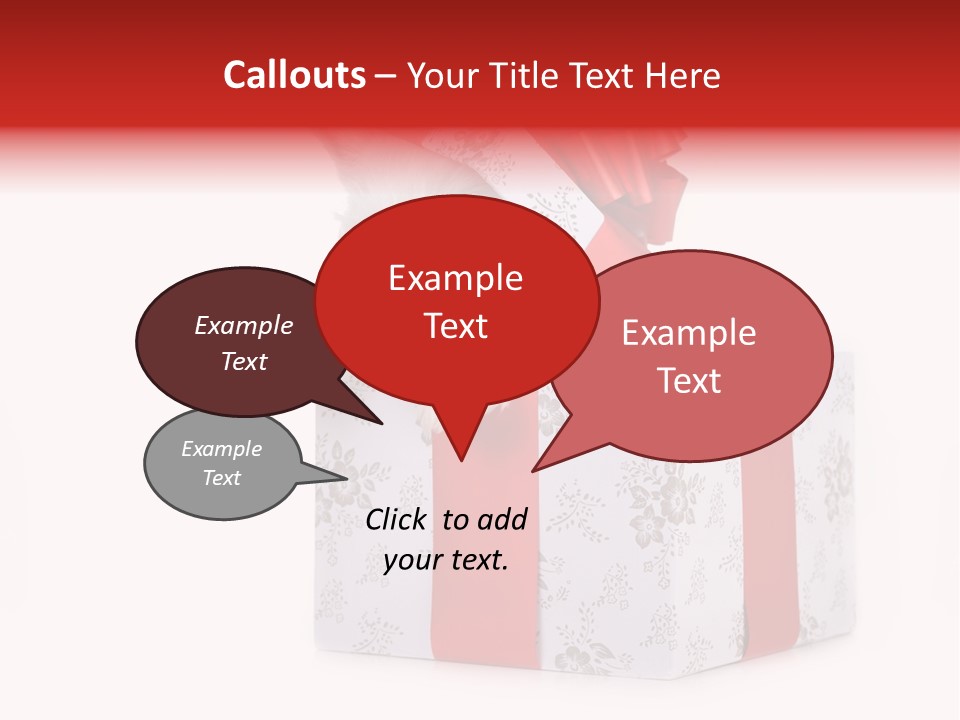 Callouts – Your Title Text Here

Example Text

Example Text

Example Text

Example Text

Click to add your text.